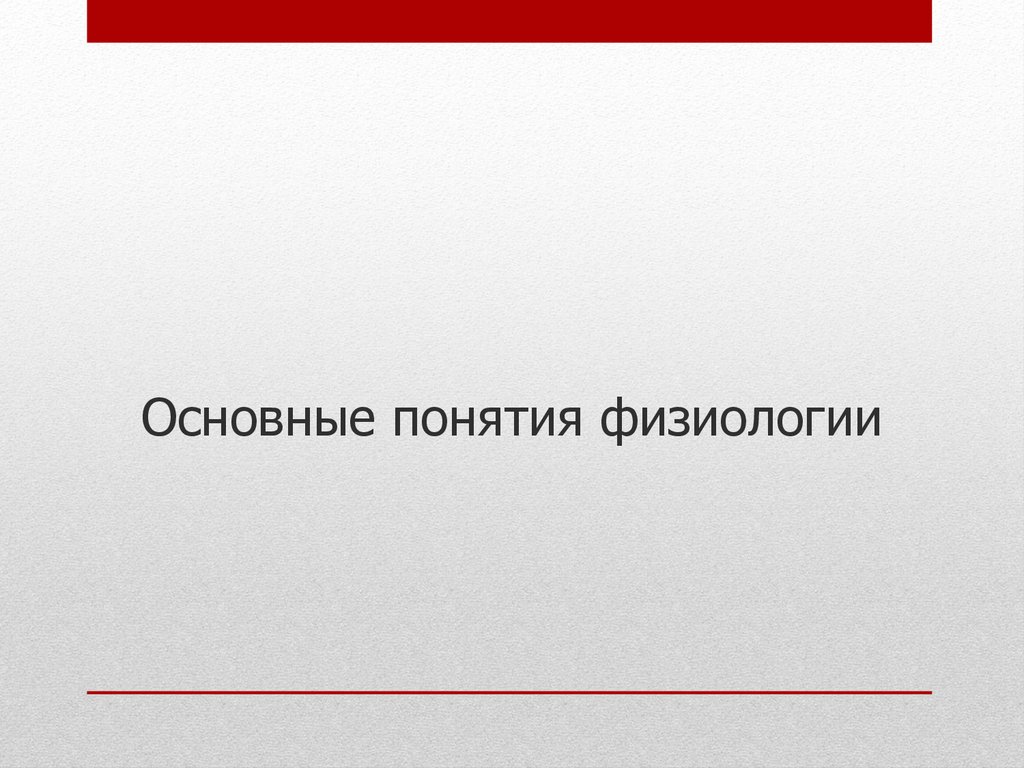 Основные понятия физиологии